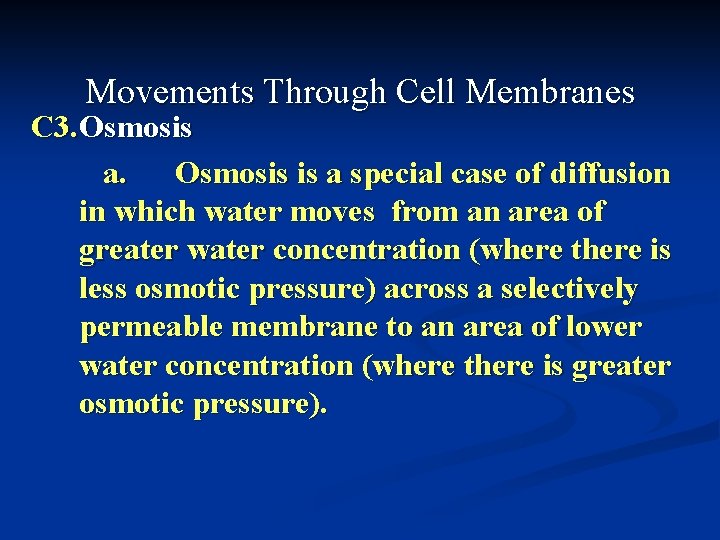 Movements Through Cell Membranes

C3. Osmosis

a. Osmosis is a special case of diffusion in which water moves from an area of greater water concentration (where there is less osmotic pressure) across a selectively permeable membrane to an area of lower water concentration (where there is greater osmotic pressure).